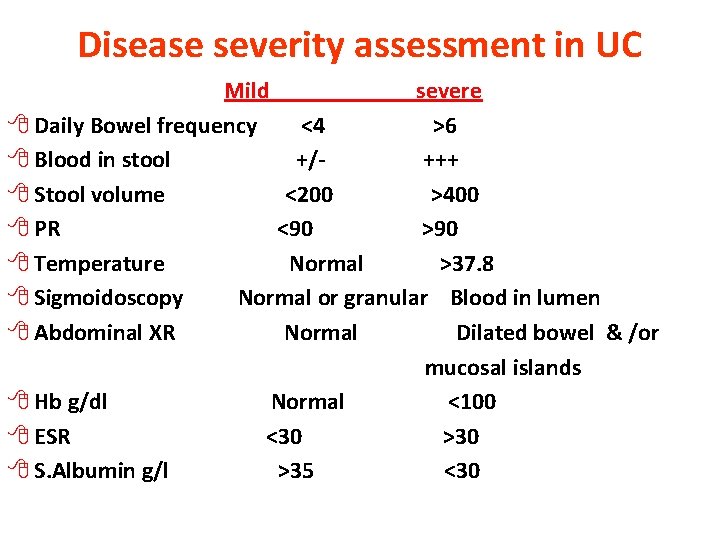 Disease severity assessment in UC

| | Mild | severe |
|---|---|---|
| Daily Bowel frequency | <4 | >6 |
| Blood in stool | +/- | +++ |
| Stool volume | <200 | >400 |
| PR | <90 | >90 |
| Temperature | Normal | >37.8 |
| Sigmoidoscopy | Normal or granular | Blood in lumen |
| Abdominal XR | Normal | Dilated bowel & /or mucosal islands |
| Hb g/dl | Normal | <100 |
| ESR | <30 | >30 |
| S.Albumin g/l | >35 | <30 |